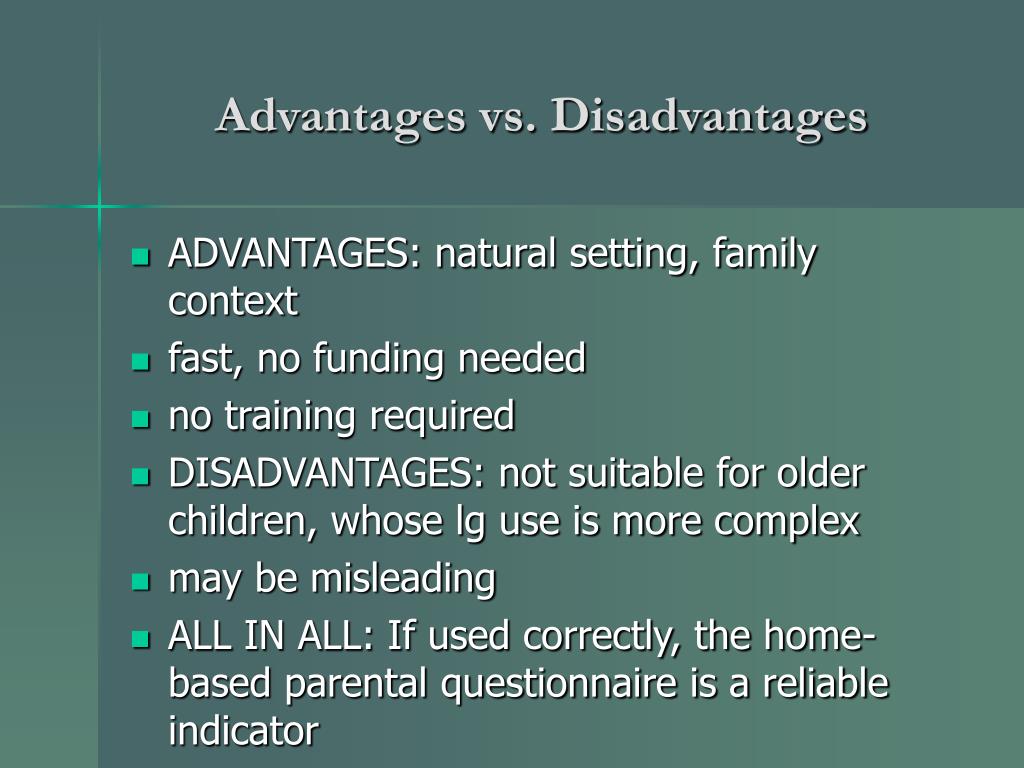 Advantages vs. Disadvantages

- ADVANTAGES: natural setting, family context
- fast, no funding needed
- no training required
- DISADVANTAGES: not suitable for older children, whose lg use is more complex
- may be misleading
- ALL IN ALL: If used correctly, the home-based parental questionnaire is a reliable indicator